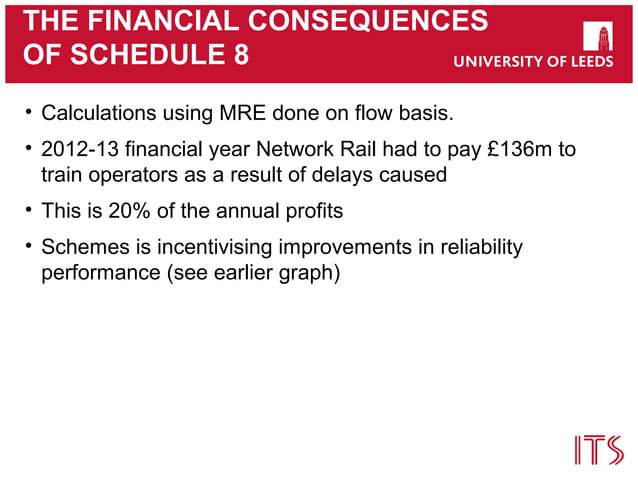 THE FINANCIAL CONSEQUENCES OF SCHEDULE 8

UNIVERSITY OF LEEDS

• Calculations using MRE done on flow basis.

• 2012-13 financial year Network Rail had to pay £136m to train operators as a result of delays caused

• This is 20% of the annual profits

• Schemes is incentivising improvements in reliability performance (see earlier graph)

ITS